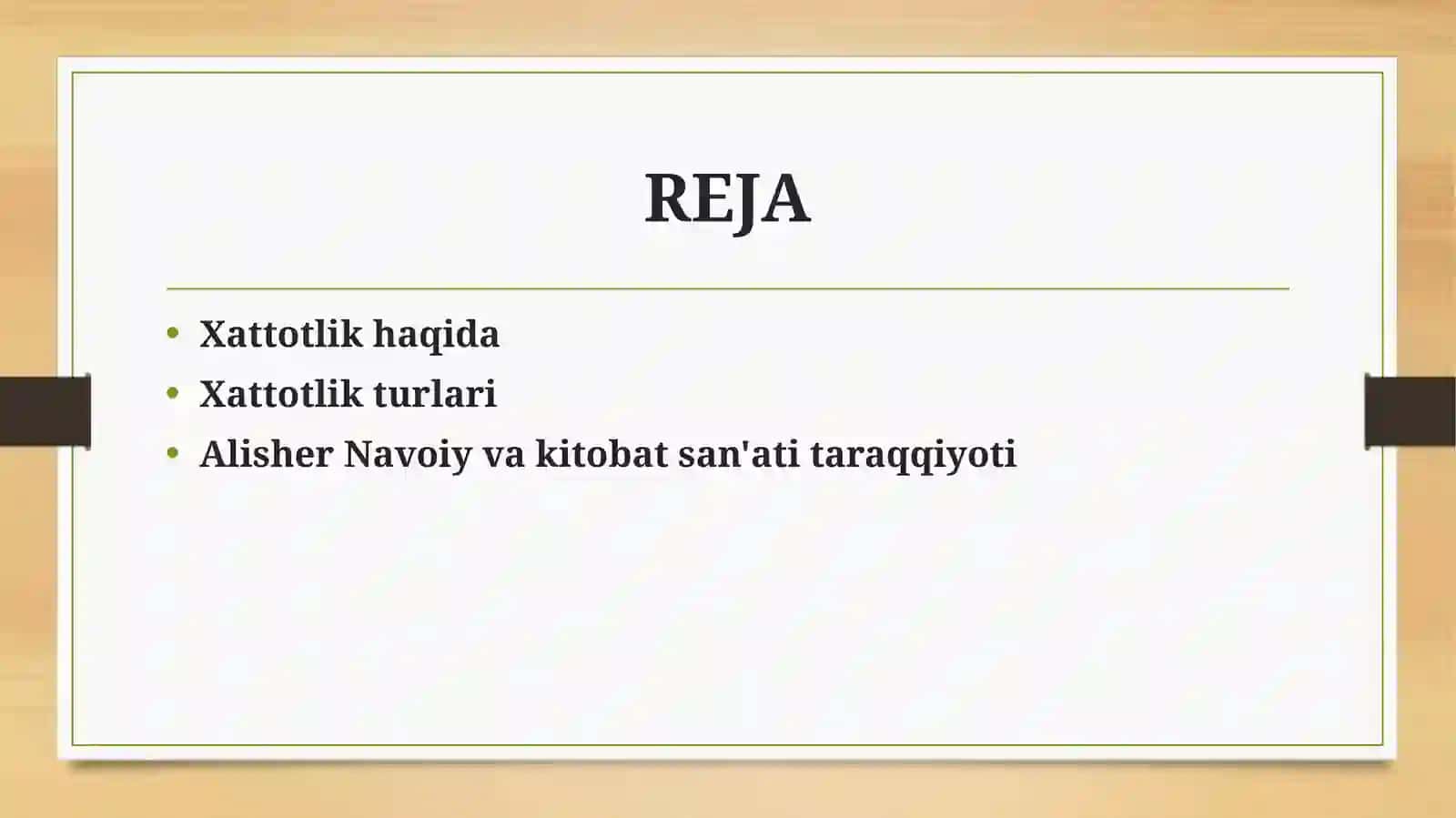 REJA

• Xattotlik haqida
• Xattotlik turlari
• Alisher Navoiy va kitobat san'ati taraqqiyoti